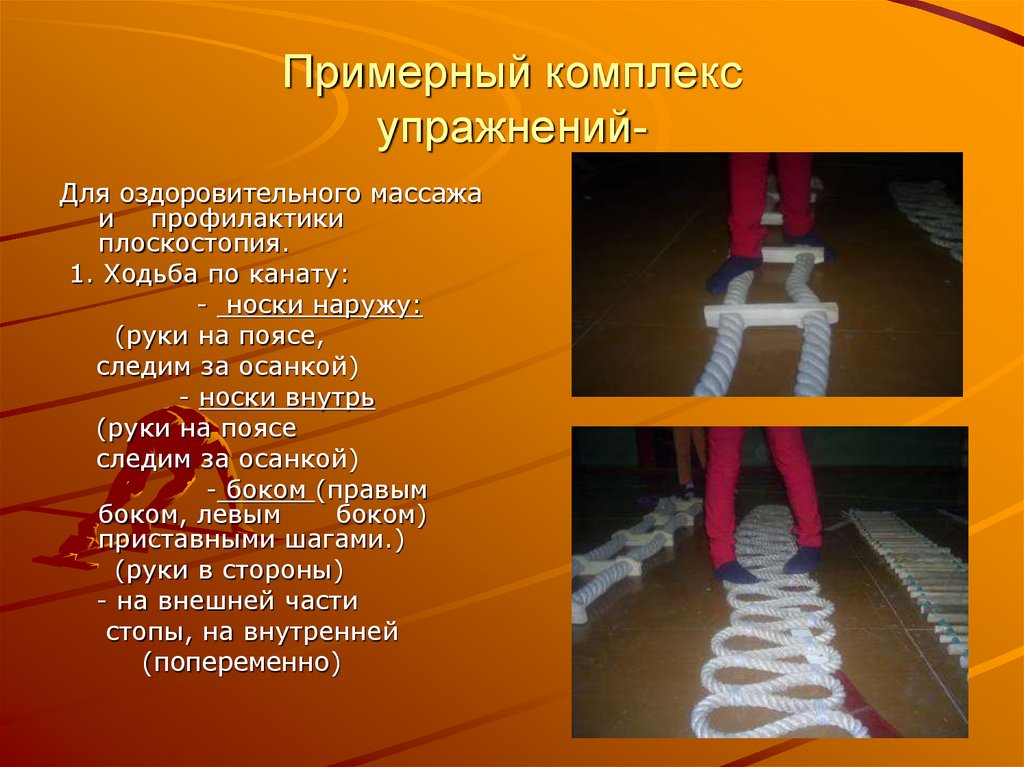 Примерный комплекс упражнений-

Для оздоровительного массажа и профилактики плоскостопия.

1. Ходьба по канату:

- носки наружу:

(руки на поясе, следим за осанкой)

- носки внутрь

(руки на поясе следим за осанкой)

- боком (правым боком, левым боком) приставными шагами.)

(руки в стороны)

- на внешней части стопы, на внутренней (попеременно)